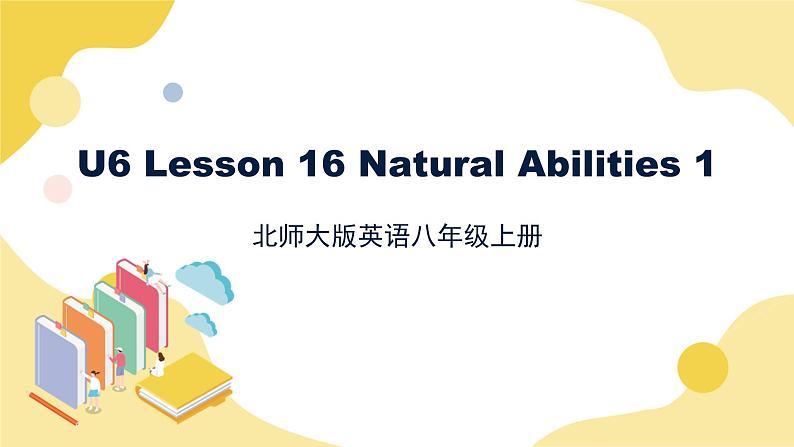 U6 Lesson 16 Natural Abilities 1

北师大版英语八年级上册